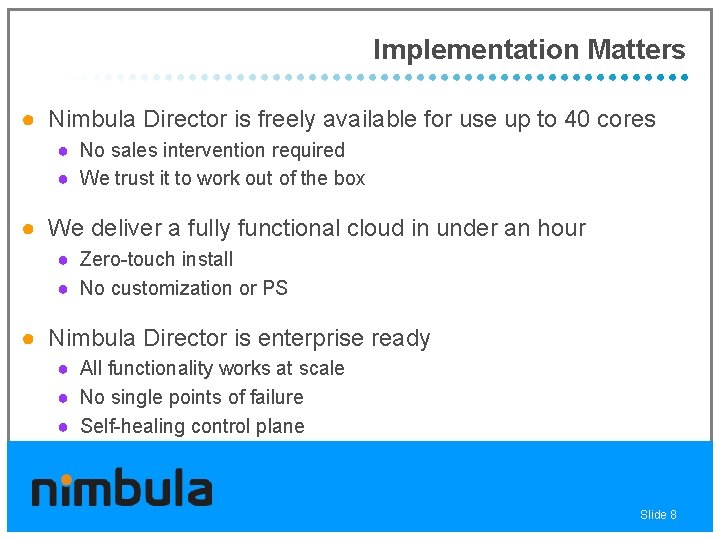 Implementation Matters

- Nimbula Director is freely available for use up to 40 cores
  - No sales intervention required
  - We trust it to work out of the box

- We deliver a fully functional cloud in under an hour
  - Zero-touch install
  - No customization or PS

- Nimbula Director is enterprise ready
  - All functionality works at scale
  - No single points of failure
  - Self-healing control plane

nimbula

Slide 8